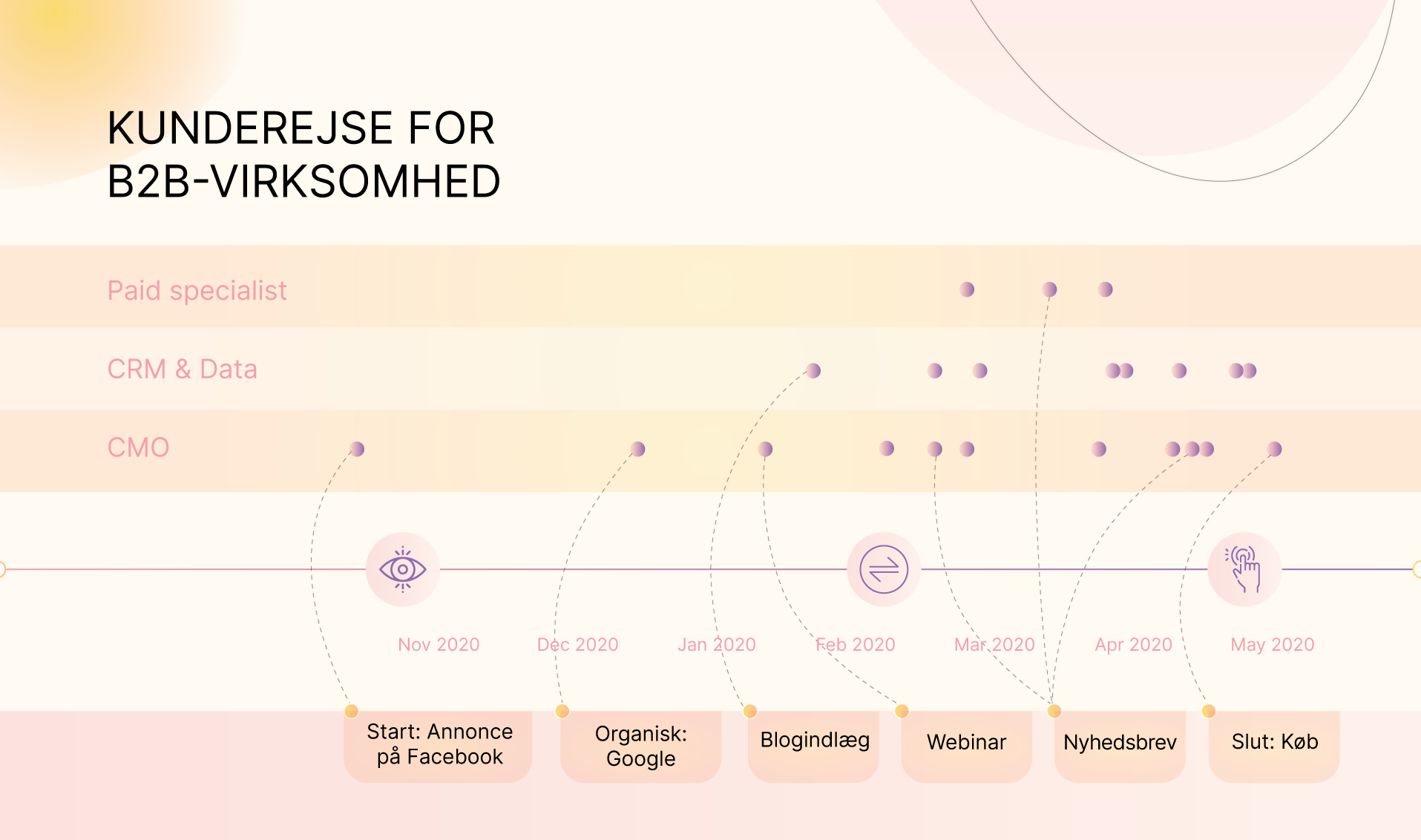 KUNDEREJSE FOR B2B-VIRKSOMHED

Paid specialist

CRM & Data

CMO

Nov 2020
Dec 2020
Jan 2020
Feb 2020
Mar 2020
Apr 2020
May 2020

Start: Annonce på Facebook

Organisk: Google

Blogindlæg

Webinar

Nyhedsbrev

Slut: Køb